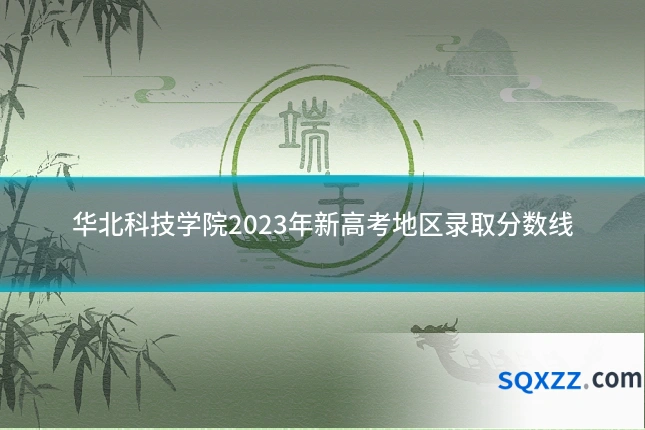 端午

华北科技学院2023年新高考地区录取分数线

sqxzz.com